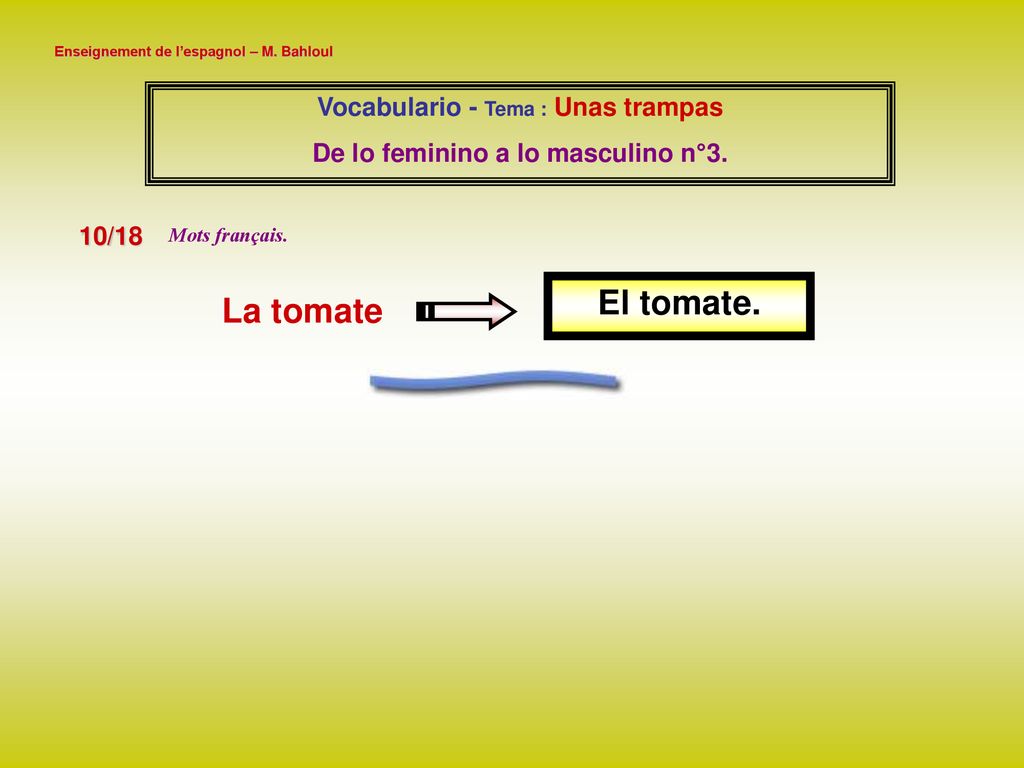 Enseignement de l'espagnol – M. Bahloul

Vocabulario - Tema : Unas trampas
De lo feminino a lo masculino n°3.

10/18 Mots français.

La tomate

El tomate.